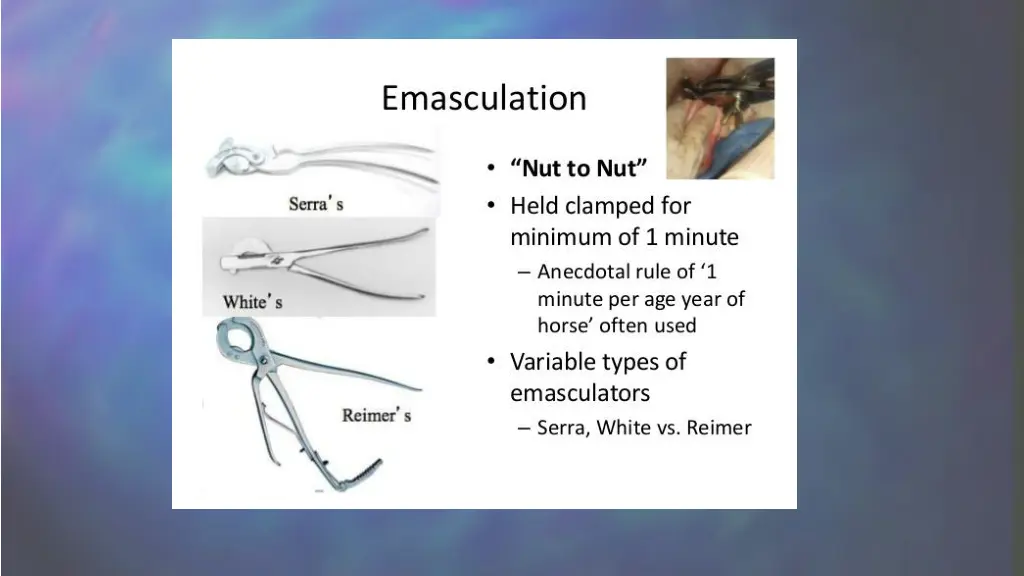 Emasculation

Serra's

White's

Reimer's

• "Nut to Nut"
• Held clamped for minimum of 1 minute
– Anecdotal rule of '1 minute per age year of horse' often used
• Variable types of emasculators
– Serra, White vs. Reimer